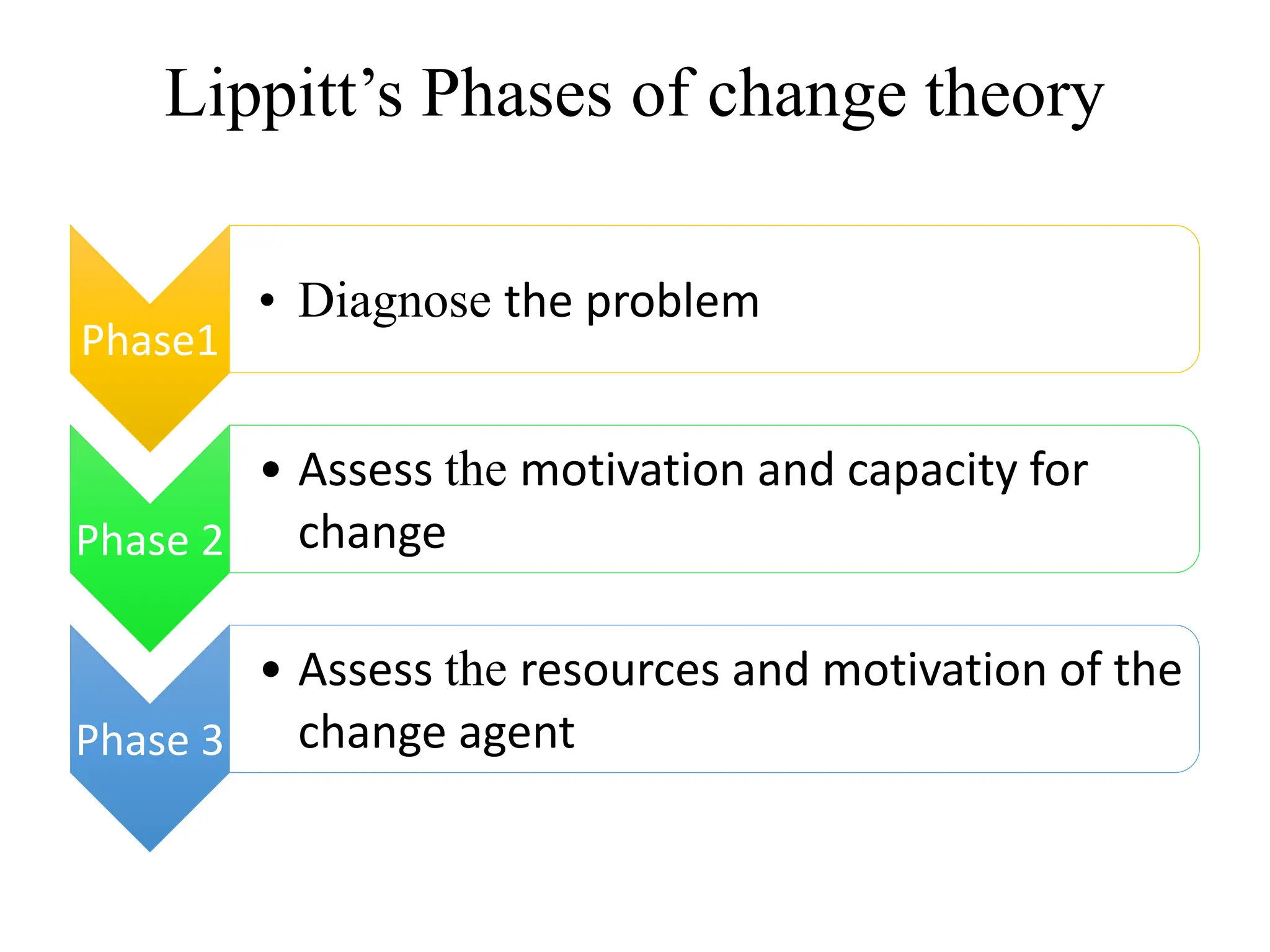 Lippitt’s Phases of change theory

Phase1

• Diagnose the problem

Phase 2

• Assess the motivation and capacity for change

Phase 3

• Assess the resources and motivation of the change agent